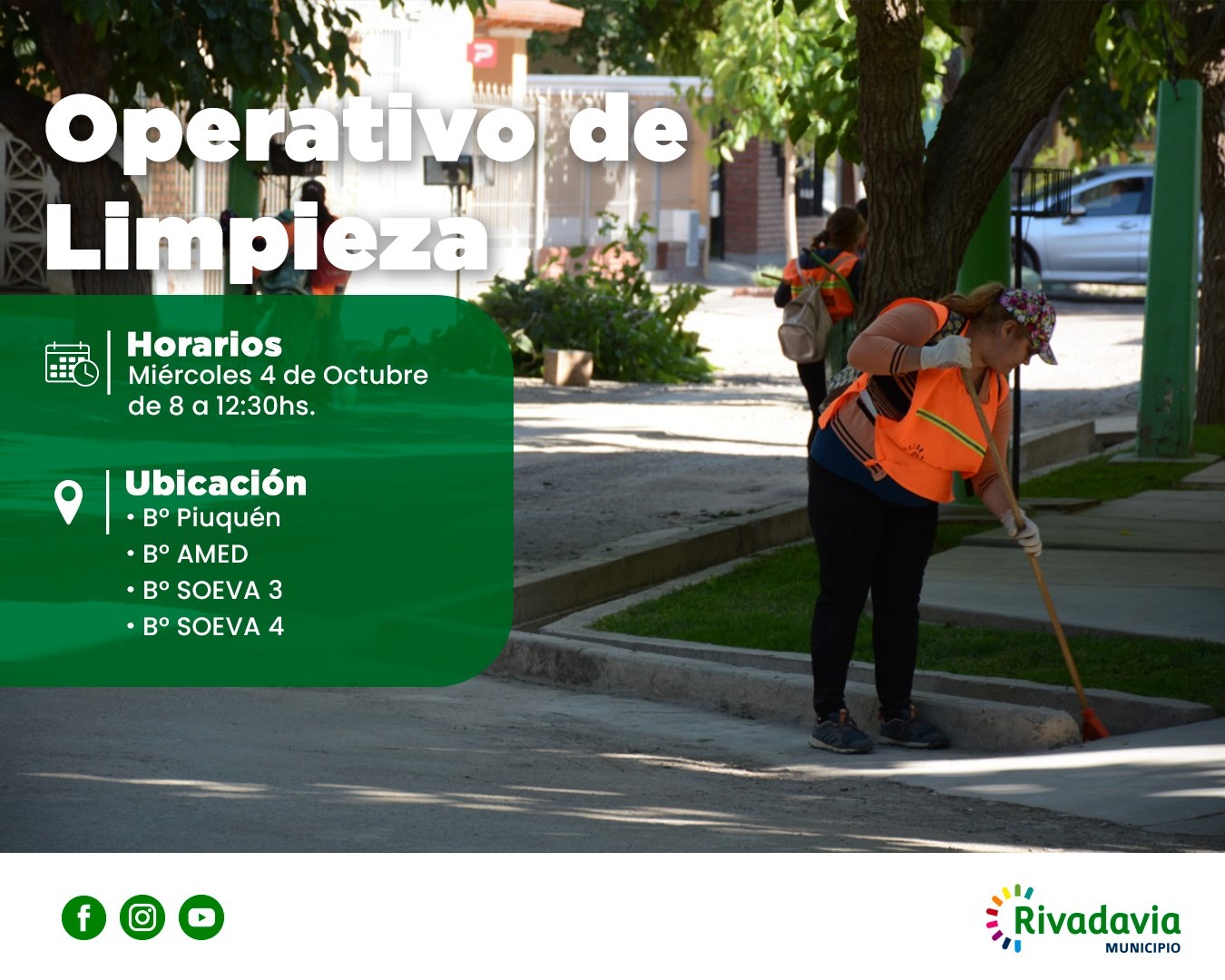 Operativo de Limpieza

Horarios
Miércoles 4 de Octubre de 8 a 12:30hs.

Ubicación
• Bº Piuquén
• Bº AMED
• Bº SOEVA 3
• Bº SOEVA 4

Rivadavia
MUNICIPIO